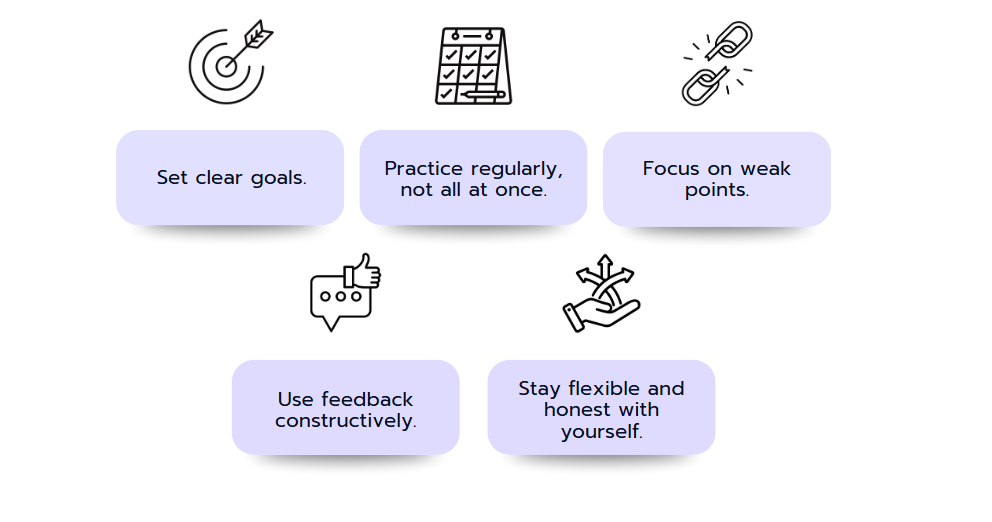 Set clear goals.

Practice regularly, not all at once.

Focus on weak points.

Use feedback constructively.

Stay flexible and honest with yourself.